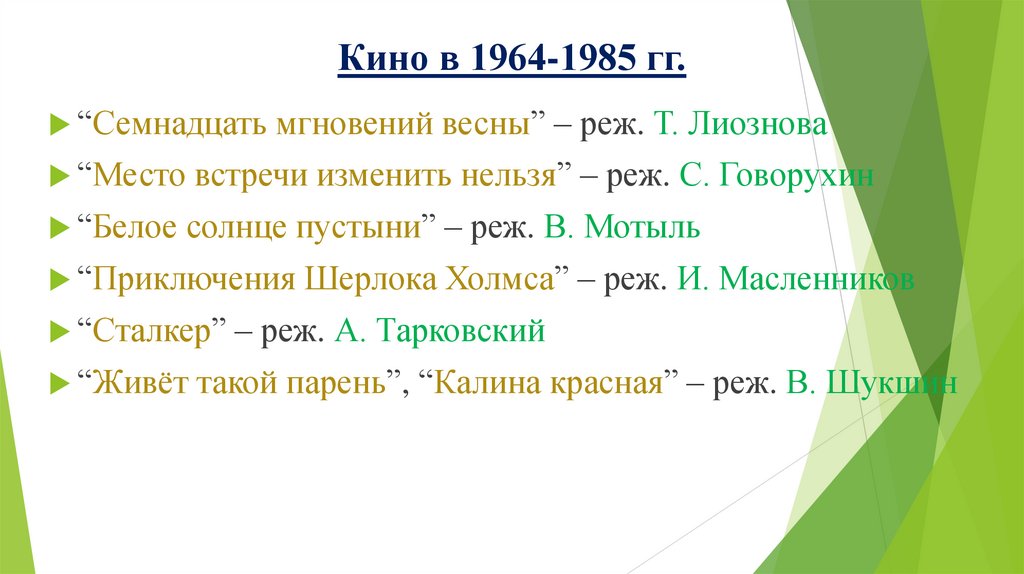 Кино в 1964-1985 гг.

“Семнадцать мгновений весны” – реж. Т. Лиознова

“Место встречи изменить нельзя” – реж. С. Говорухин

“Белое солнце пустыни” – реж. В. Мотыль

“Приключения Шерлока Холмса” – реж. И. Масленников

“Сталкер” – реж. А. Тарковский

“Живёт такой парень”, “Калина красная” – реж. В. Шукшин